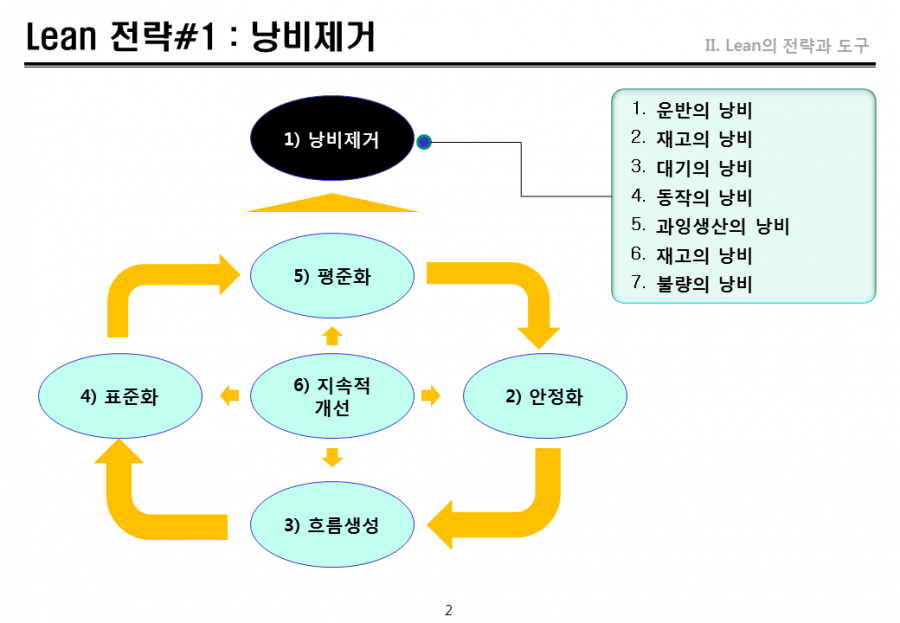 Lean 전략#1 : 낭비제거

II. Lean의 전략과 도구

1) 낭비제거

1. 운반의 낭비
2. 재고의 낭비
3. 대기의 낭비
4. 동작의 낭비
5. 과잉생산의 낭비
6. 재고의 낭비
7. 불량의 낭비

5) 평준화

4) 표준화

6) 지속적 개선

2) 안정화

3) 흐름생성

2